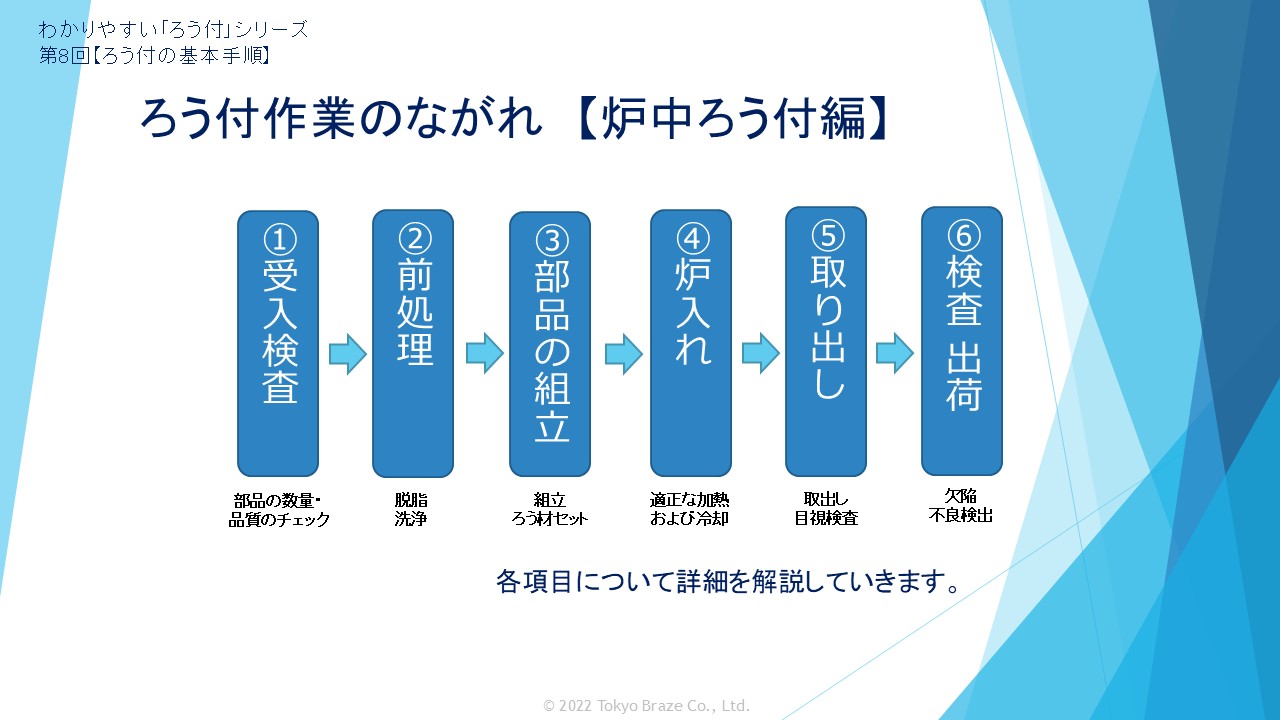 わかりやすい「ろう付」シリーズ
第8回【ろう付の基本手順】

ろう付作業のながれ 【炉中ろう付編】

①受入検査

部品の数量・品質のチェック

②前処理

脱脂
洗浄

③部品の組立

組立
ろう材セット

④炉入れ

適正な加熱
および冷却

⑤取り出し

取出し
目視検査

⑥検査 出荷

欠陥
不良検出

各項目について詳細を解説していきます。

© 2022 Tokyo Braze Co., Ltd.